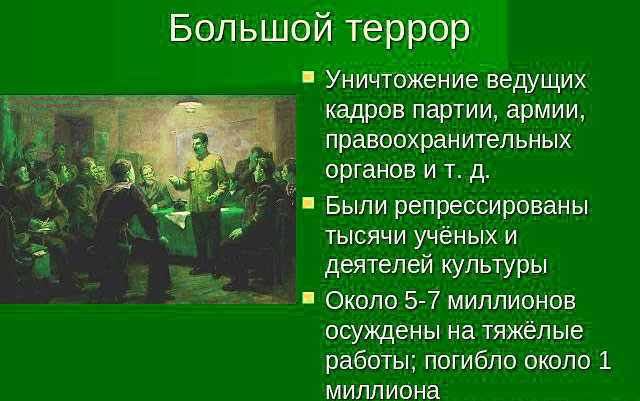 Большой террор

Уничтожение ведущих кадров партии, армии, правоохранительных органов и т. д.

Были репрессированы тысячи учёных и деятелей культуры

Около 5-7 миллионов осуждены на тяжёлые работы; погибло около 1 миллиона